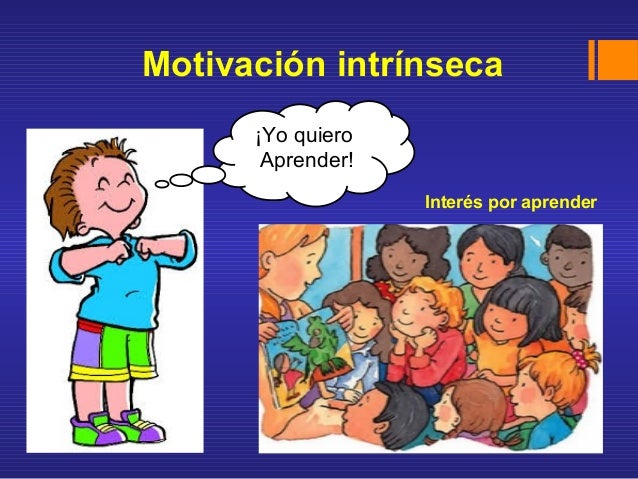 Motivación intrínseca

¡Yo quiero Aprender!

Interés por aprender